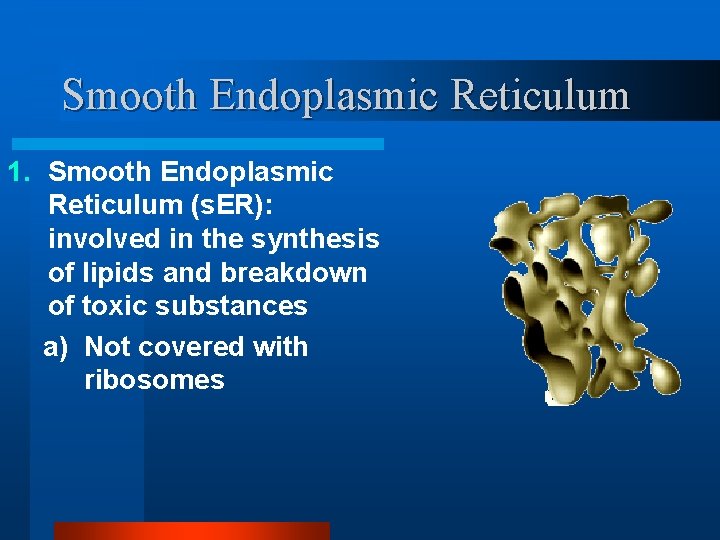 Smooth Endoplasmic Reticulum

1. Smooth Endoplasmic Reticulum (sER): involved in the synthesis of lipids and breakdown of toxic substances

a) Not covered with ribosomes